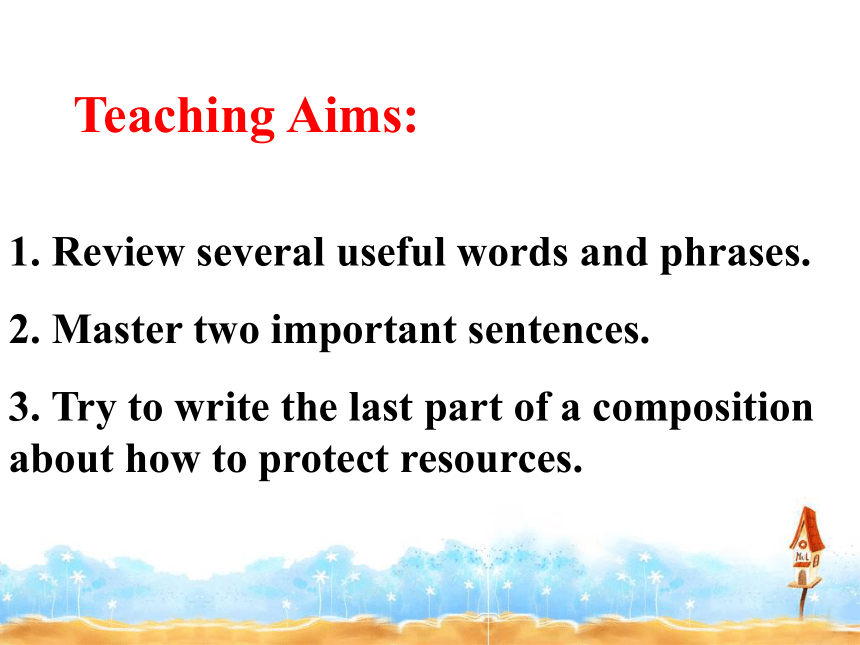 Teaching Aims:

1. Review several useful words and phrases.

2. Master two important sentences.

3. Try to write the last part of a composition about how to protect resources.

M&L